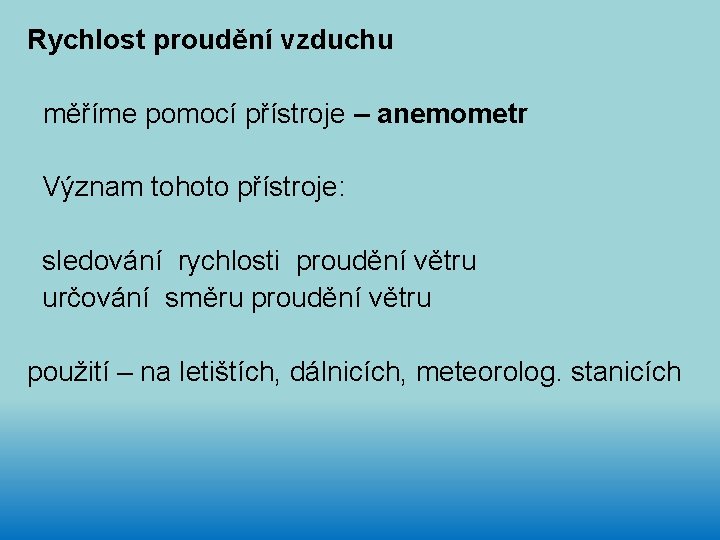 Rychlost proudění vzduchu

měříme pomocí přístroje – anemometr

Význam tohoto přístroje:

sledování rychlosti proudění větru
určování směru proudění větru

použití – na letištích, dálnicích, meteorolog. stanicích